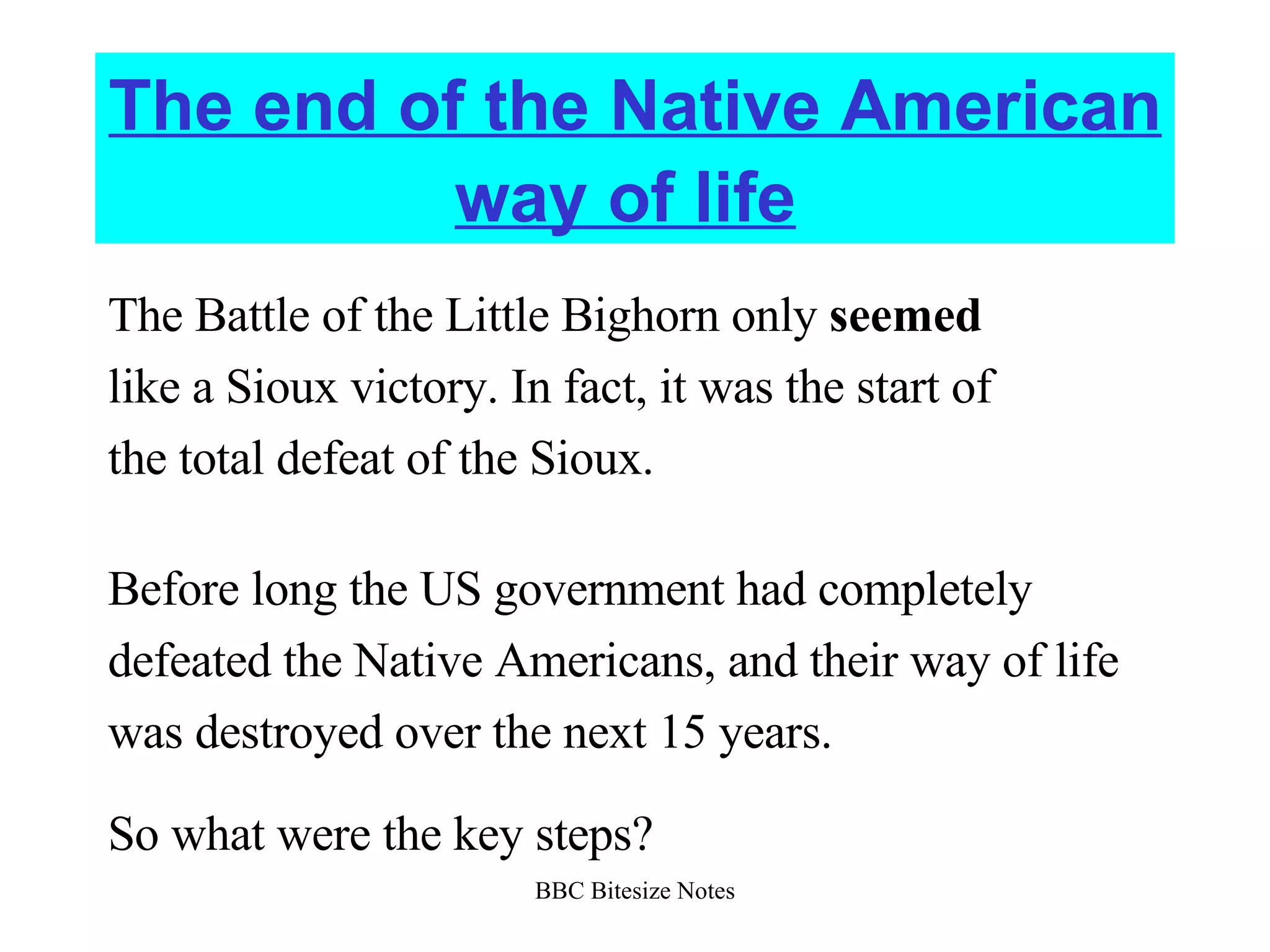 The end of the Native American way of life

The Battle of the Little Bighorn only seemed like a Sioux victory. In fact, it was the start of the total defeat of the Sioux.

Before long the US government had completely defeated the Native Americans, and their way of life was destroyed over the next 15 years.

So what were the key steps?

BBC Bitesize Notes